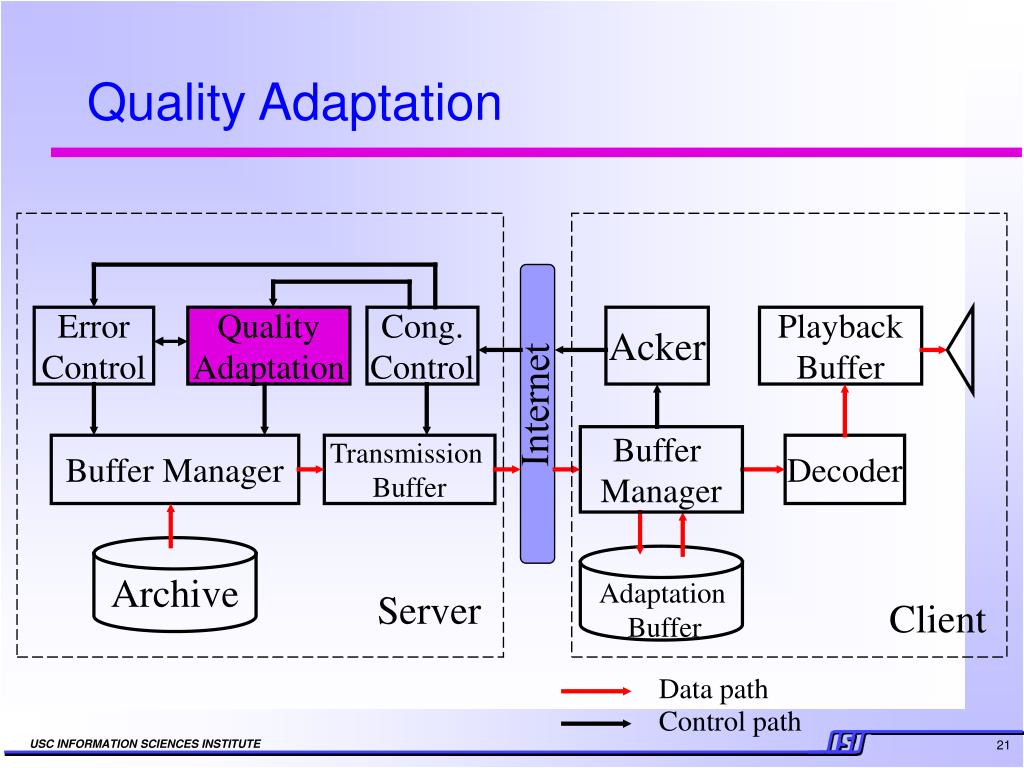 Quality Adaptation

Error Control

Quality Adaptation

Cong. Control

Buffer Manager

Transmission Buffer

Archive

Server

Internet

Acker

Playback Buffer

Buffer Manager

Decoder

Adaptation Buffer

Client

Data path

Control path

USC INFORMATION SCIENCES INSTITUTE

ISI

21